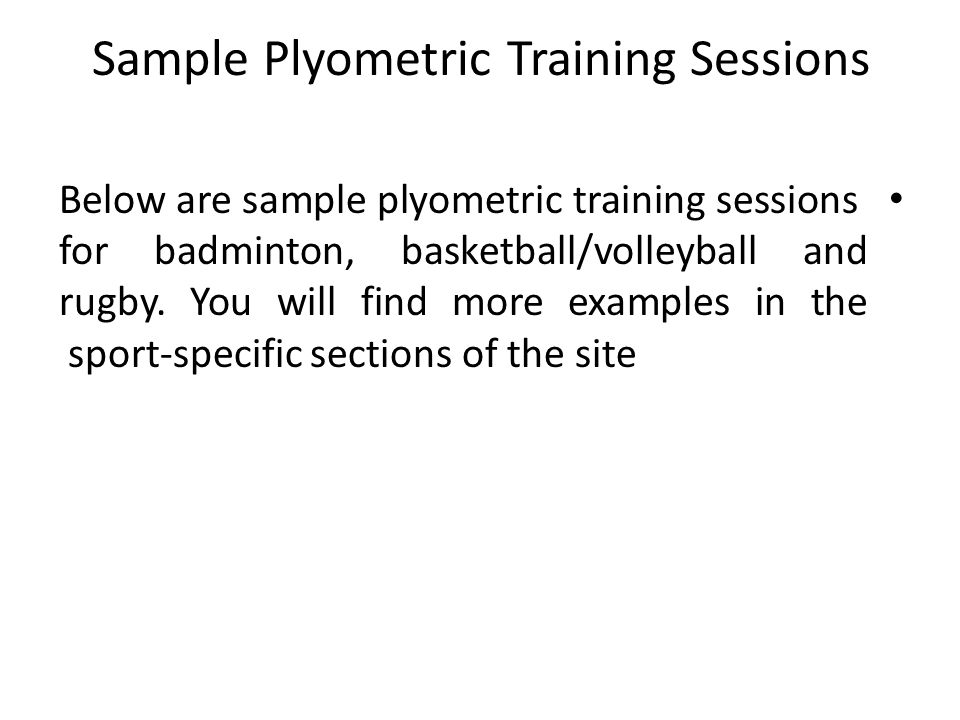 Sample Plyometric Training Sessions

• Below are sample plyometric training sessions for badminton, basketball/volleyball and rugby. You will find more examples in the sport-specific sections of the site